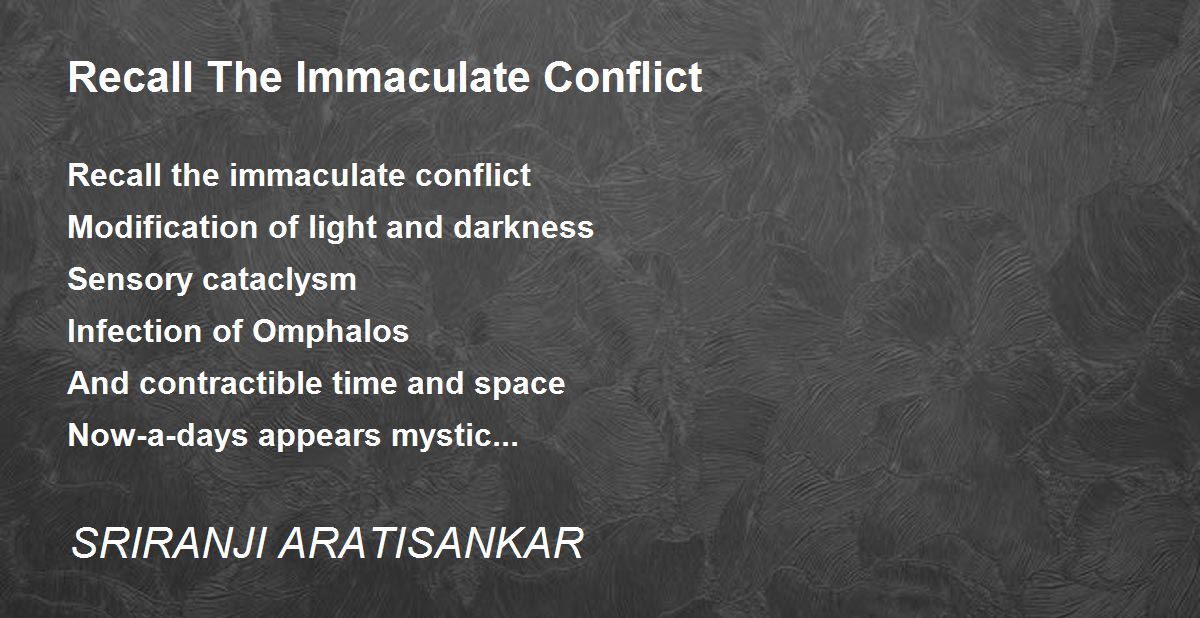 Recall The Immaculate Conflict

Recall the immaculate conflict
Modification of light and darkness
Sensory cataclysm
Infection of Omphalos
And contractible time and space
Now-a-days appears mystic...

SRIRANJI ARATISANKAR